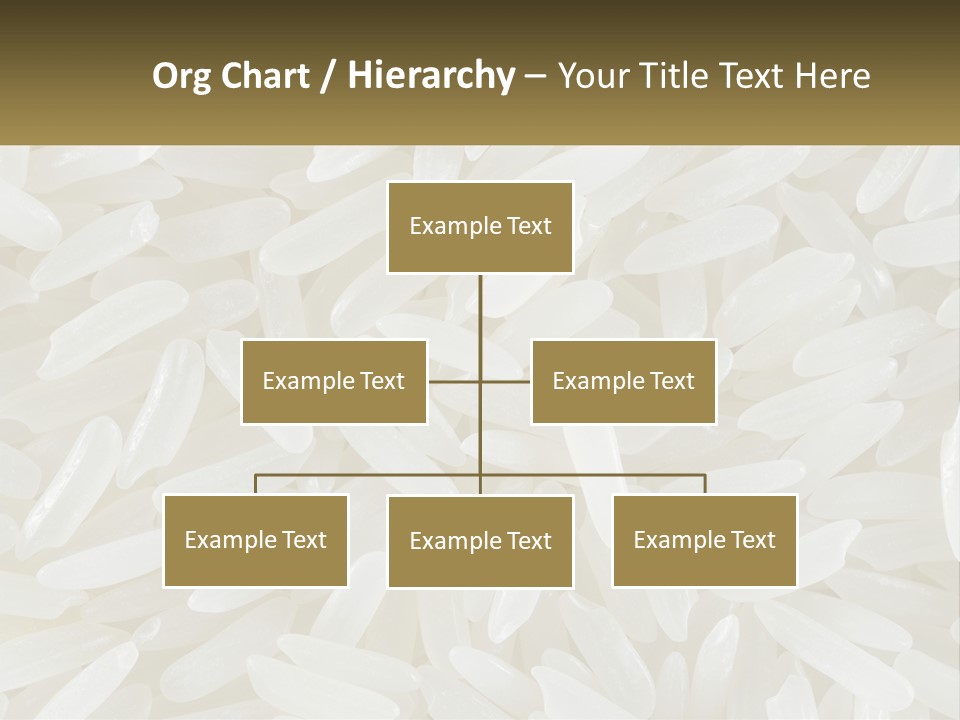 Org Chart / Hierarchy – Your Title Text Here

Example Text

Example Text

Example Text

Example Text

Example Text

Example Text